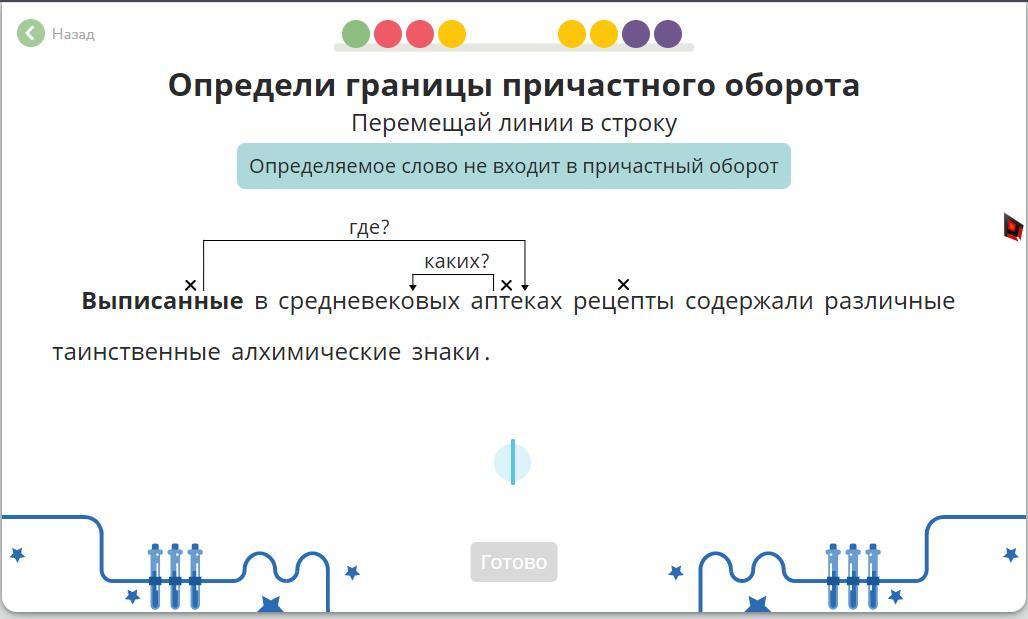 Назад

Определи границы причастного оборота

Перемещай линии в строку

Определяемое слово не входит в причастный оборот

где?

каких?

Выписанные в средневековых аптеках рецепты содержали различные таинственные алхимические знаки.

Готово